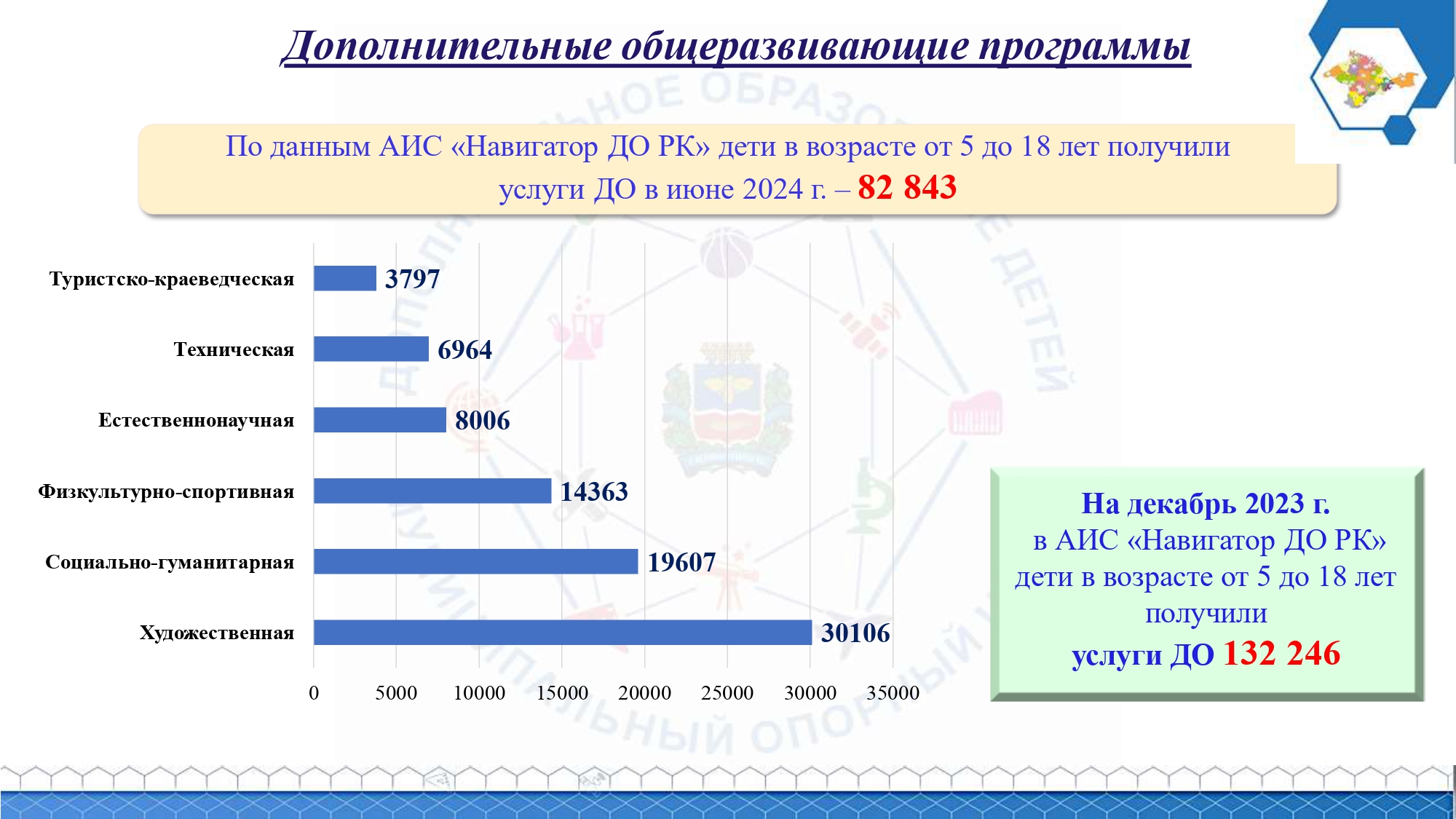 Дополнительные общеразвивающие программы

По данным АИС «Навигатор ДО РК» дети в возрасте от 5 до 18 лет получили услуги ДО в июне 2024 г. – 82 843

Туристско-краеведческая 3797
Техническая 6964
Естественнонаучная 8006
Физкультурно-спортивная 14363
Социально-гуманитарная 19607
Художественная 30106

0 5000 10000 15000 20000 25000 30000 35000

На декабрь 2023 г. в АИС «Навигатор ДО РК» дети в возрасте от 5 до 18 лет получили услуги ДО 132 246